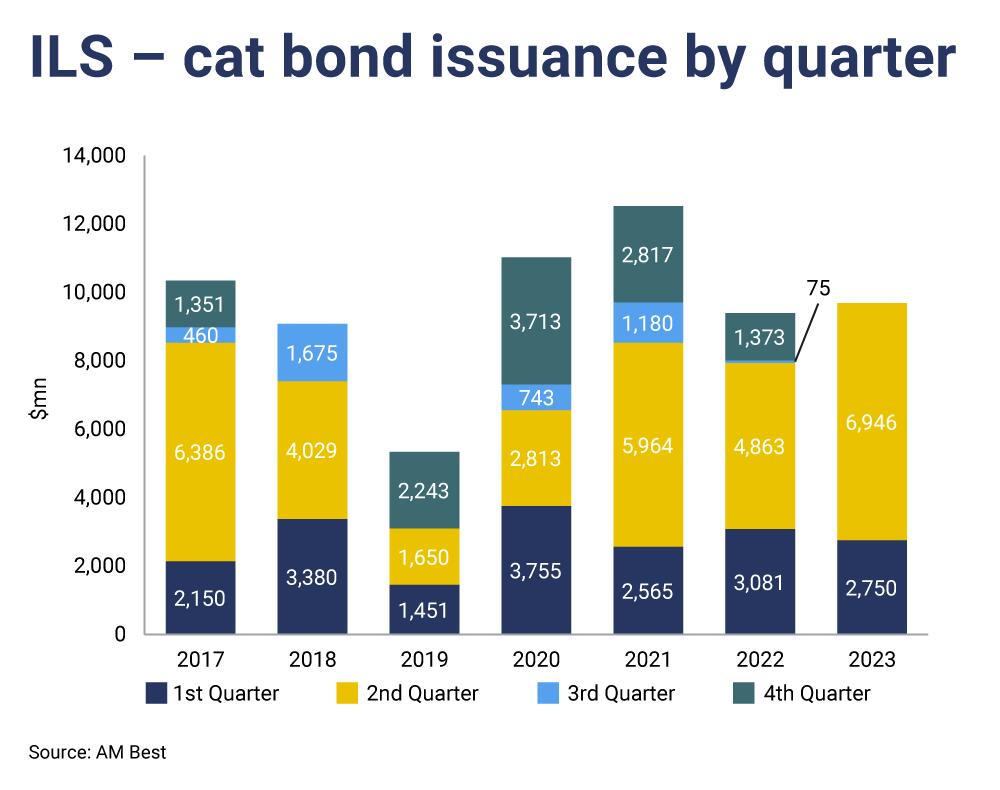 ILS – cat bond issuance by quarter

14,000
12,000
10,000
8,000
6,000
4,000
2,000
0

$mn

1,351
460
6,386
2,150

1,675
4,029
3,380

2,243
1,650
1,451

3,713
743
2,813
3,755

2,817
1,180
5,964
2,565

75
1,373
4,863
3,081

6,946
2,750

2017 2018 2019 2020 2021 2022 2023

1st Quarter 2nd Quarter 3rd Quarter 4th Quarter

Source: AM Best